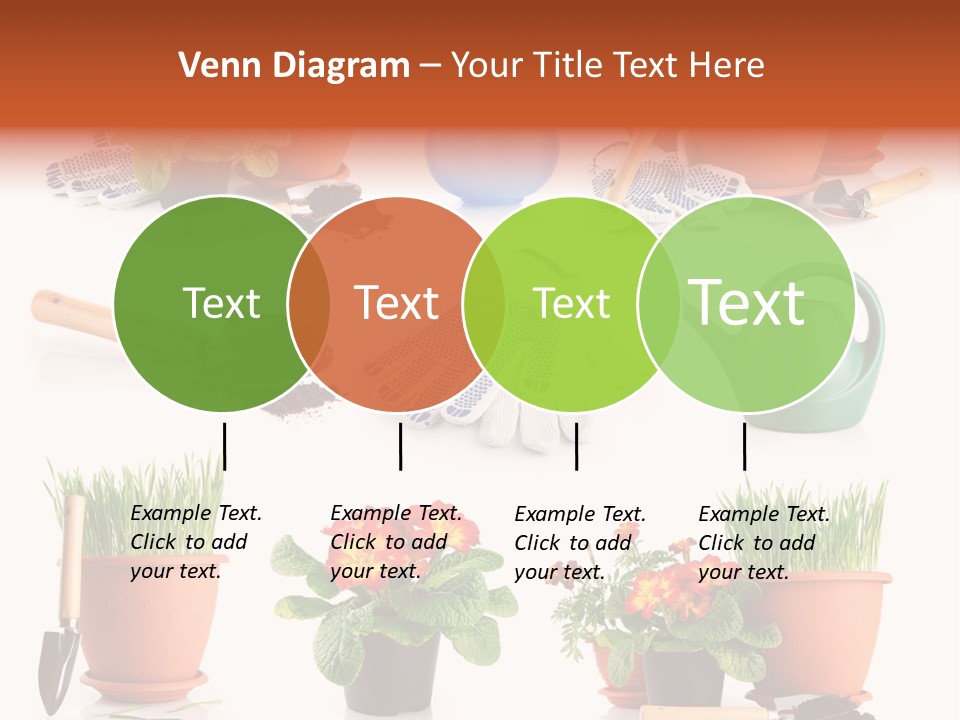 Venn Diagram – Your Title Text Here

Text

Text

Text

Text

Example Text. Click to add your text.

Example Text. Click to add your text.

Example Text. Click to add your text.

Example Text. Click to add your text.